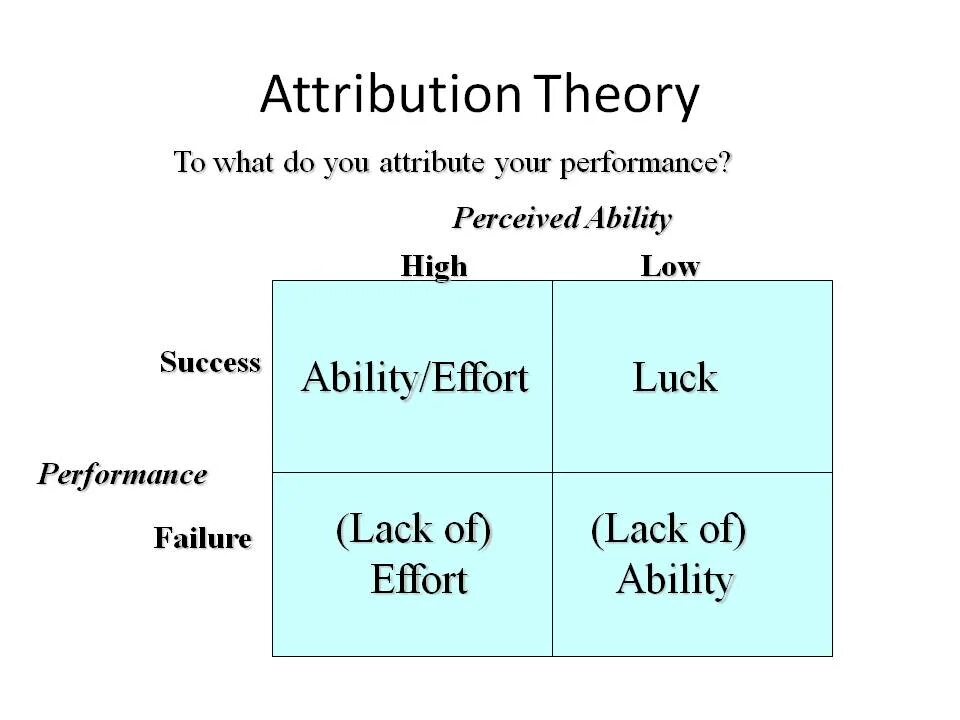 Attribution Theory

To what do you attribute your performance?

Perceived Ability

Performance

| | High | Low |
|---|---|---|
| Success | Ability/Effort | Luck |
| Failure | (Lack of) Effort | (Lack of) Ability |